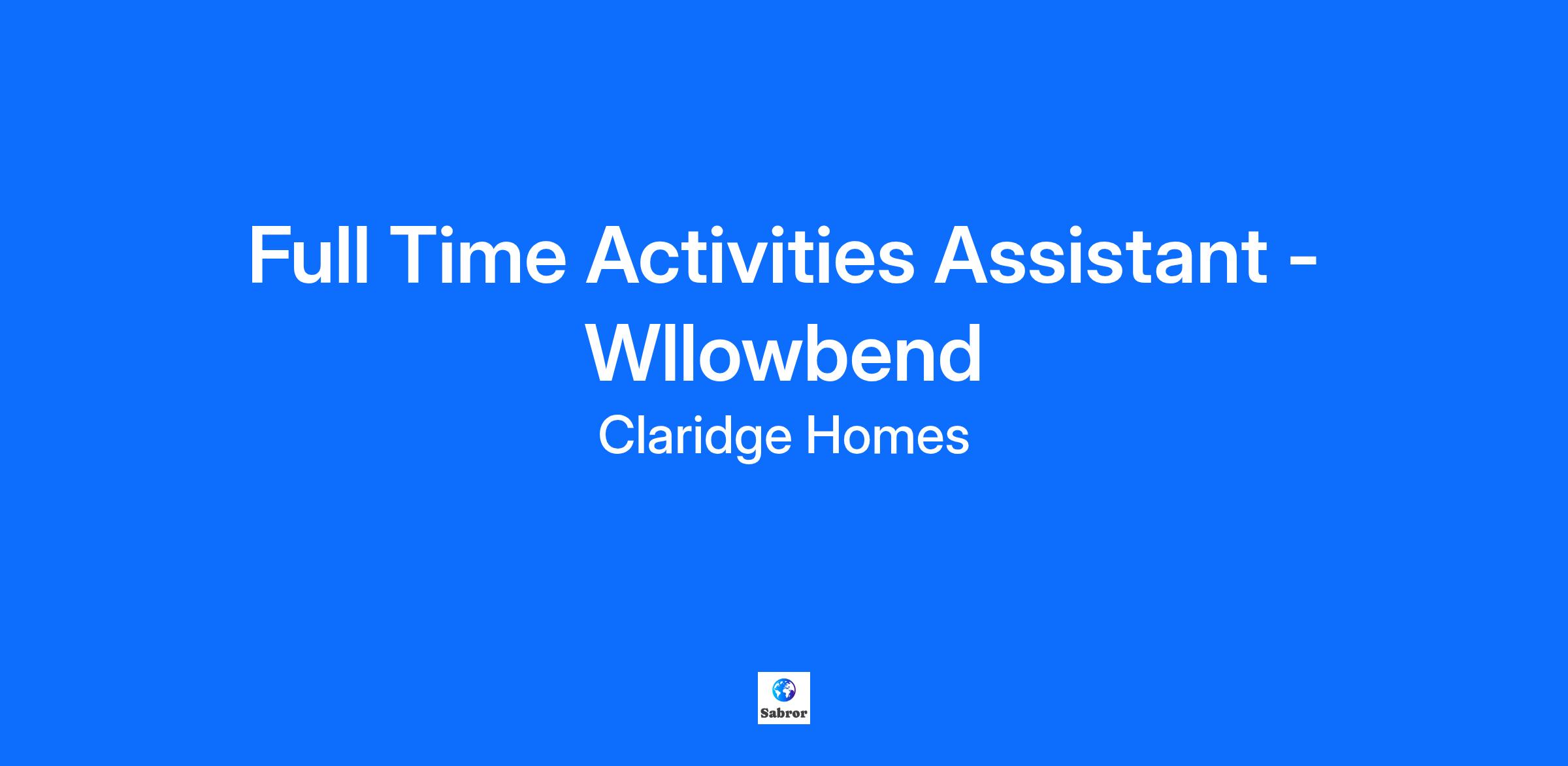 Full Time Activities Assistant - Wllowbend

Claridge Homes

Sabror